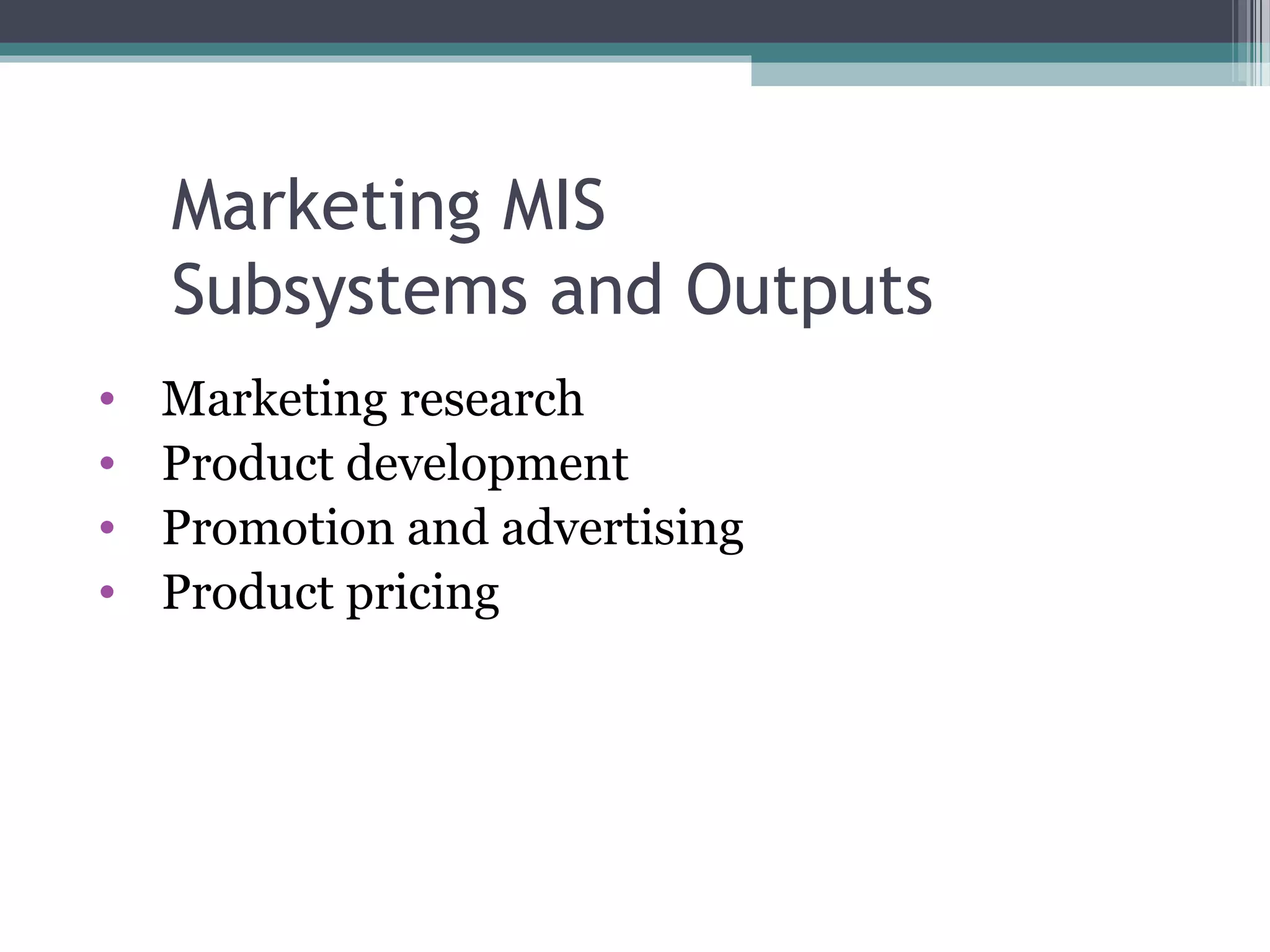 Marketing MIS
Subsystems and Outputs

• Marketing research
• Product development
• Promotion and advertising
• Product pricing